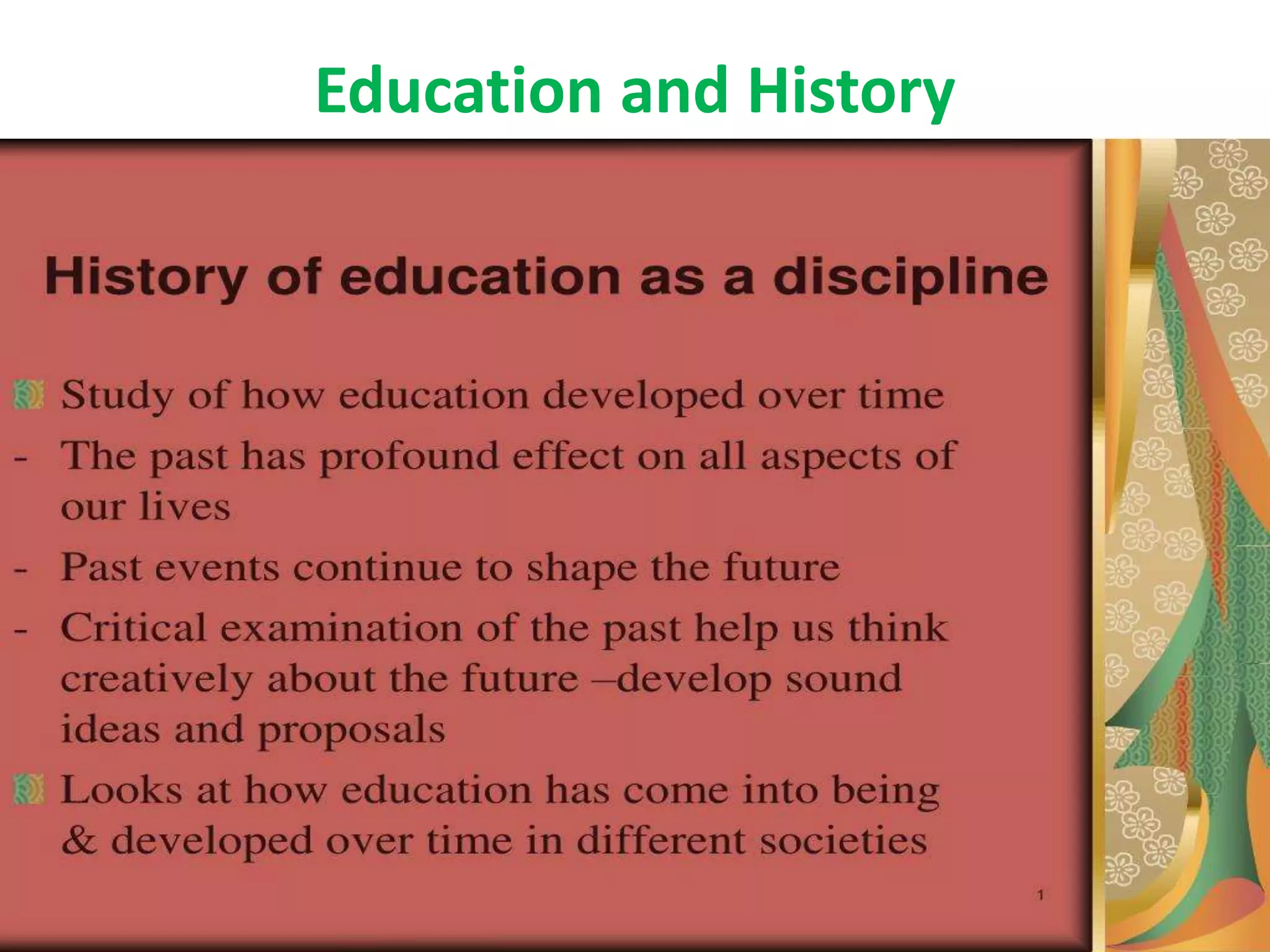 Education and History

History of education as a discipline

Study of how education developed over time

- The past has profound effect on all aspects of our lives

- Past events continue to shape the future

- Critical examination of the past help us think creatively about the future –develop sound ideas and proposals

Looks at how education has come into being & developed over time in different societies

1